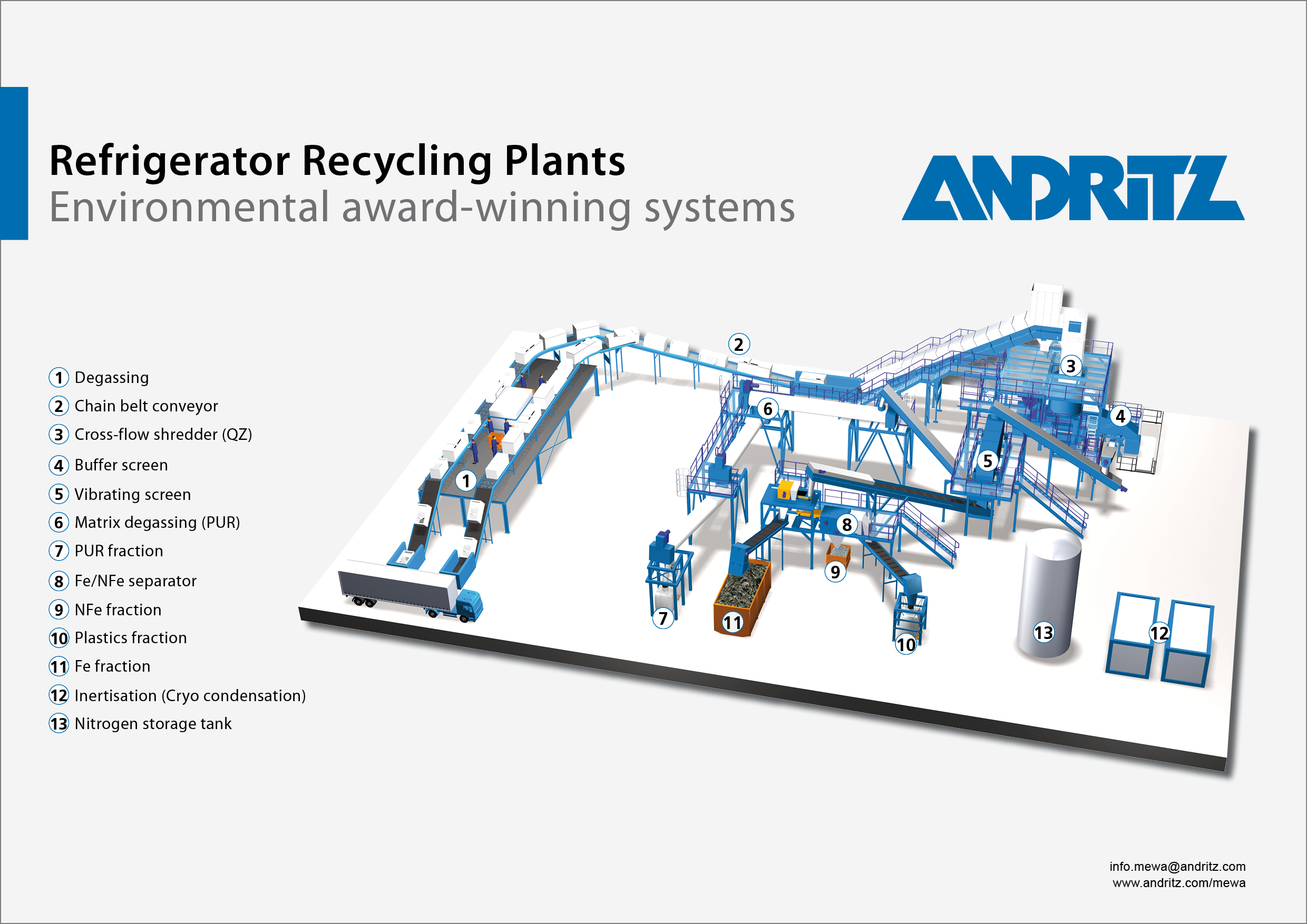 Refrigerator Recycling Plants
Environmental award-winning systems

ANDRITZ

1 Degassing
2 Chain belt conveyor
3 Cross-flow shredder (QZ)
4 Buffer screen
5 Vibrating screen
6 Matrix degassing (PUR)
7 PUR fraction
8 Fe/NFe separator
9 NFe fraction
10 Plastics fraction
11 Fe fraction
12 Inertisation (Cryo condensation)
13 Nitrogen storage tank

2
3
6
4
5
1
8
9
7
11
10
13
12

info.mewa@andritz.com
www.andritz.com/mewa